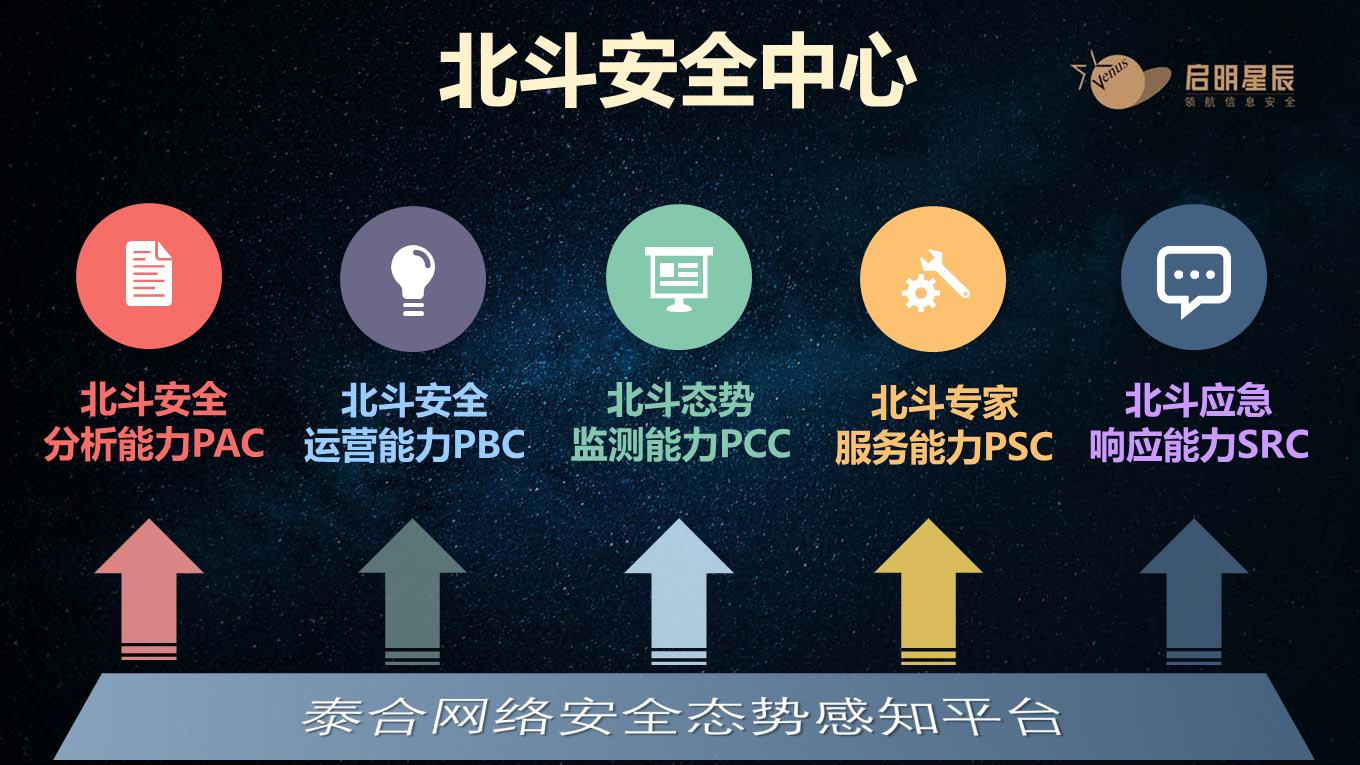 北斗安全中心

Venus 启明星辰
领航信息安全

北斗安全
分析能力PAC

北斗安全
运营能力PBC

北斗态势
监测能力PCC

北斗专家
服务能力PSC

北斗应急
响应能力SRC

泰合网络安全态势感知平台